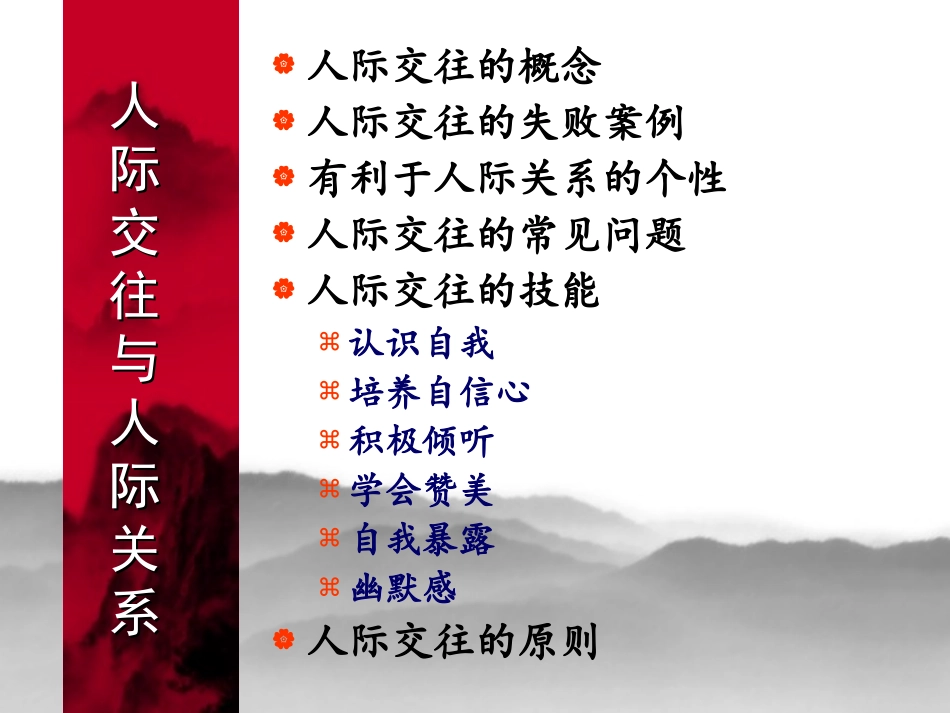 人际交往与人际关系

人际交往的概念
人际交往的失败案例
有利于人际关系的个性
人际交往的常见问题
人际交往的技能
认识自我
培养自信心
积极倾听
学会赞美
自我暴露
幽默感
人际交往的原则